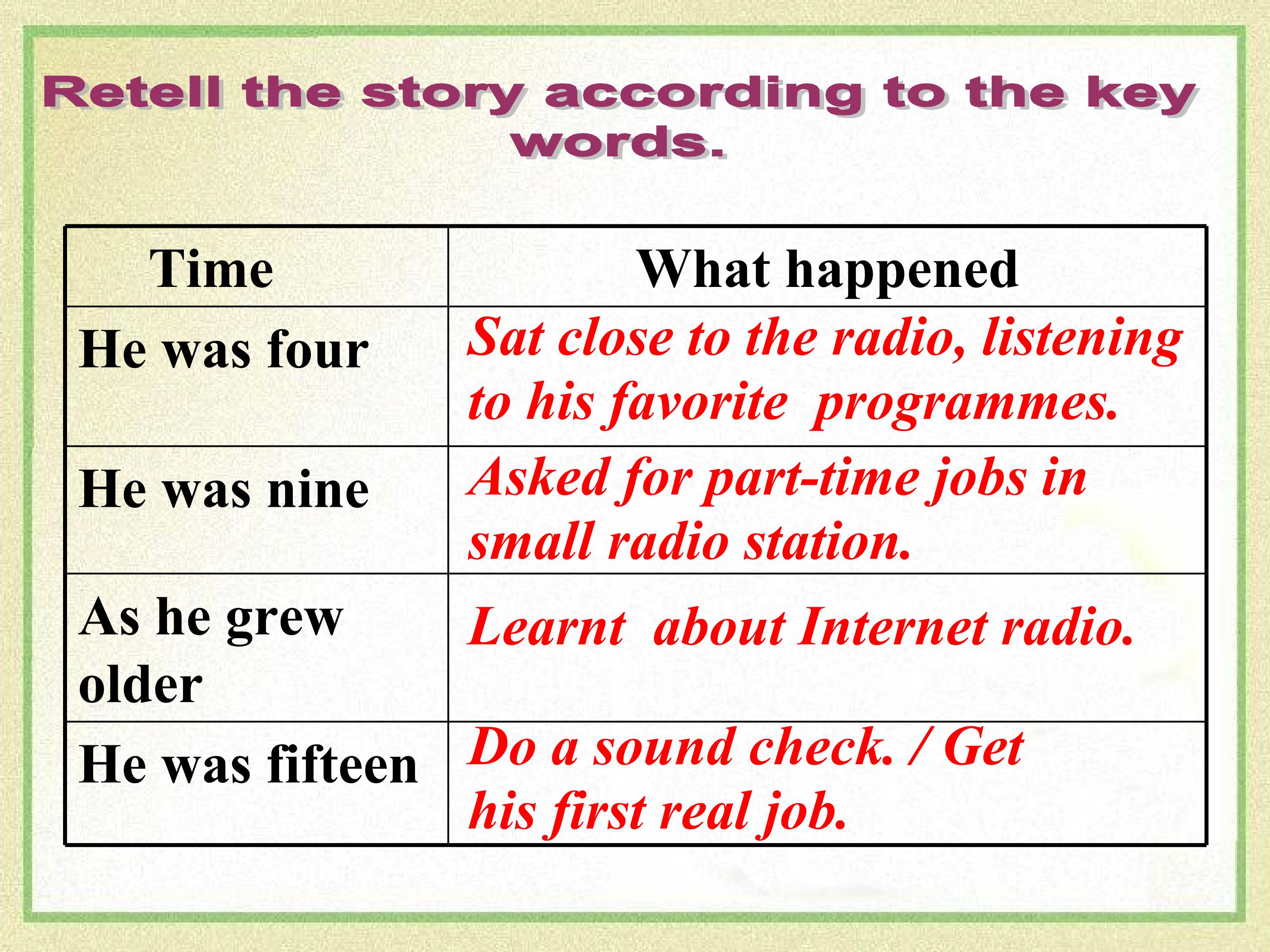 Retell the story according to the key words.

| Time | What happened |
|---|---|
| He was four | Sat close to the radio, listening to his favorite programmes. |
| He was nine | Asked for part-time jobs in small radio station. |
| As he grew older | Learnt about Internet radio. |
| He was fifteen | Do a sound check. / Get his first real job. |